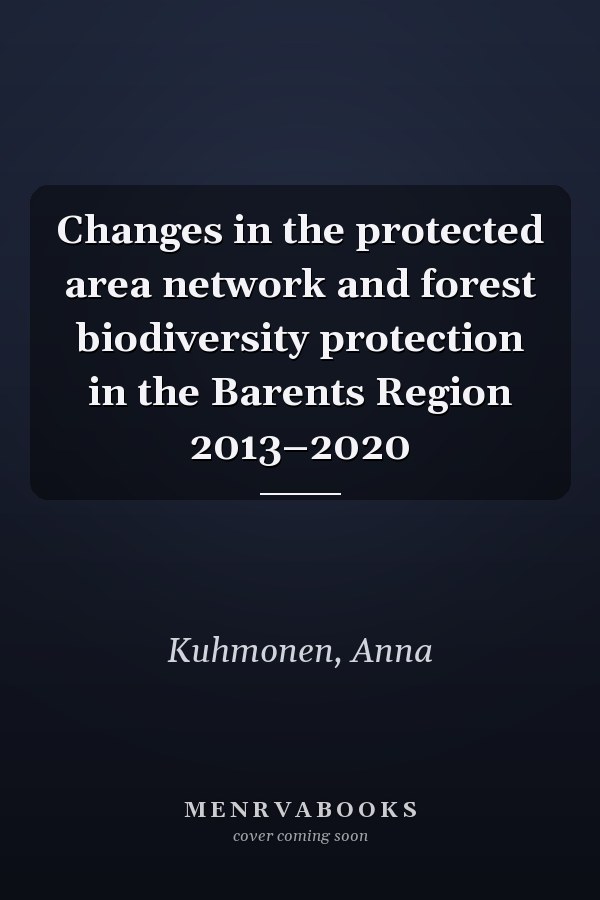 Changes in the protected area network and forest biodiversity protection in the Barents Region 2013–2020

Kuhmonen, Anna

MENRVABOOKS
cover coming soon